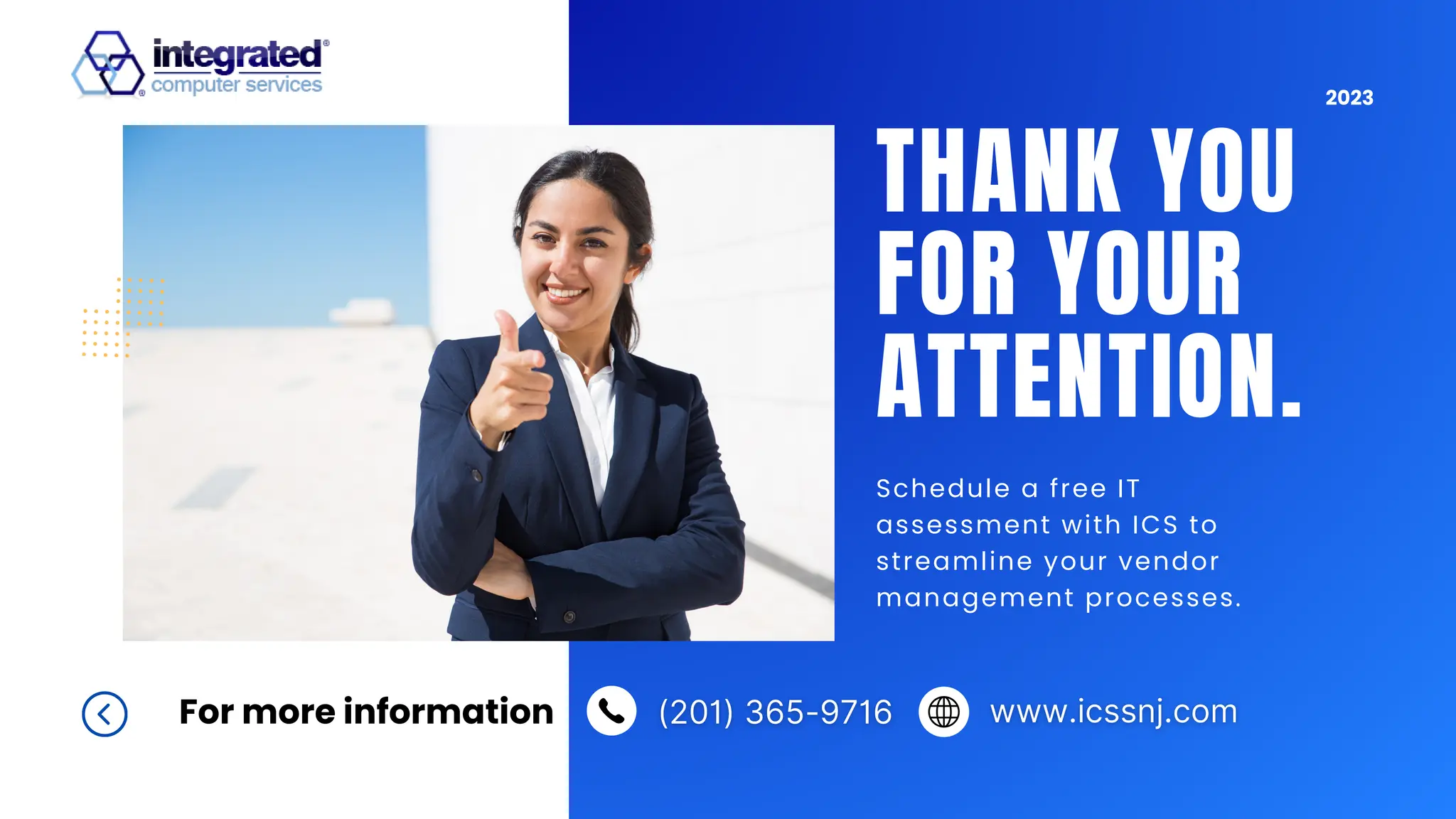 integrated®
computer services

2023

THANK YOU FOR YOUR ATTENTION.

Schedule a free IT assessment with ICS to streamline your vendor management processes.

For more information

(201) 365-9716

www.icssnj.com